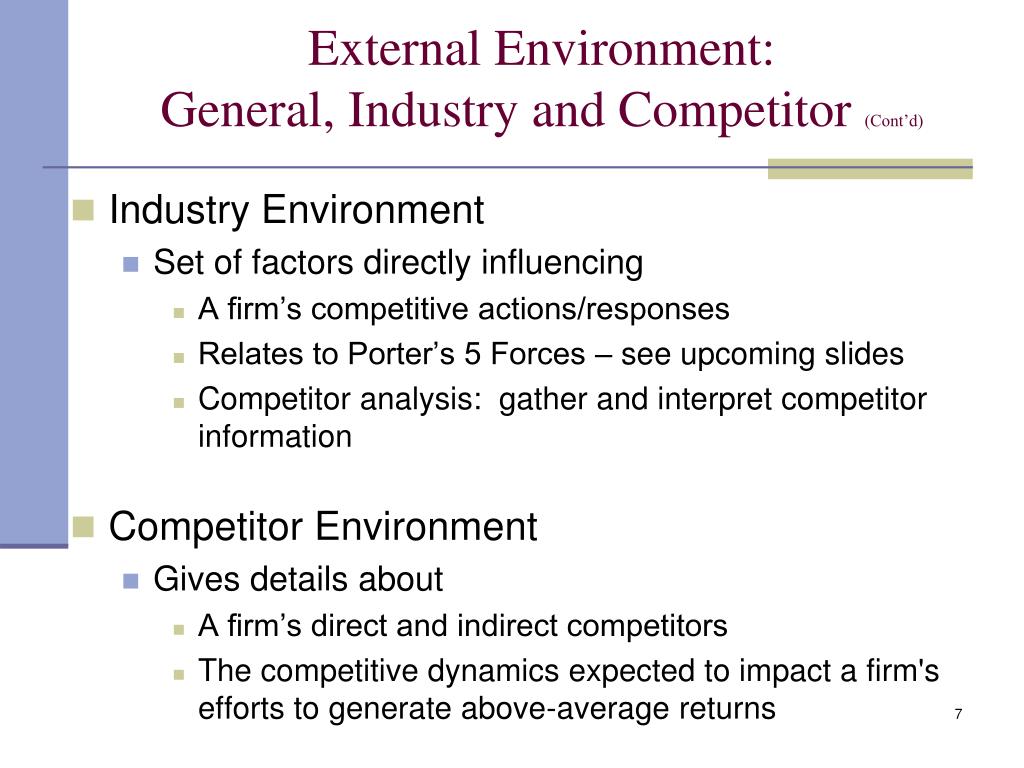 External Environment:
General, Industry and Competitor (Cont'd)

Industry Environment

Set of factors directly influencing

A firm's competitive actions/responses

Relates to Porter's 5 Forces – see upcoming slides

Competitor analysis: gather and interpret competitor information

Competitor Environment

Gives details about

A firm's direct and indirect competitors

The competitive dynamics expected to impact a firm's efforts to generate above-average returns

7